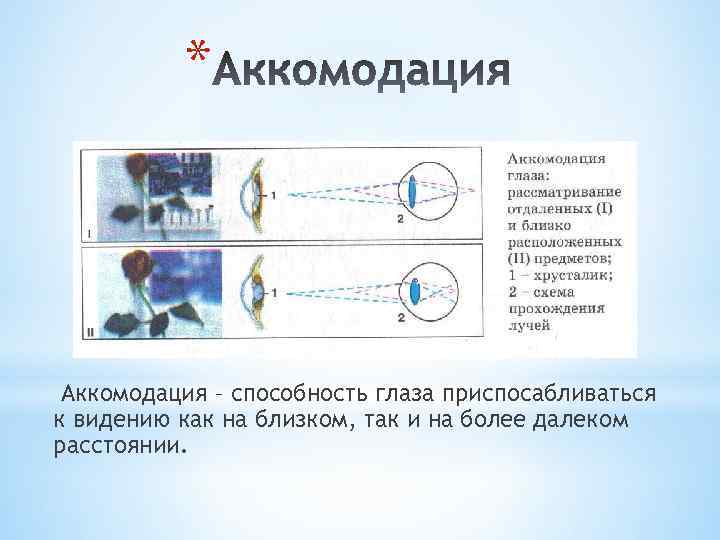 *Аккомодация

I

1

2

II

1

2

Аккомодация глаза: рассматривание отдаленных (I) и близко расположенных (II) предметов; 1 – хрусталик; 2 – схема прохождения лучей

Аккомодация – способность глаза приспосабливаться к видению как на близком, так и на более далеком расстоянии.